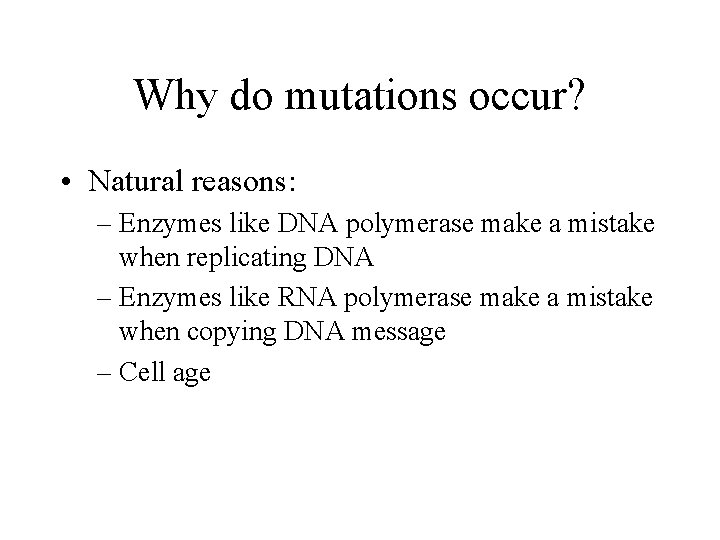 Why do mutations occur?

• Natural reasons:
– Enzymes like DNA polymerase make a mistake when replicating DNA
– Enzymes like RNA polymerase make a mistake when copying DNA message
– Cell age